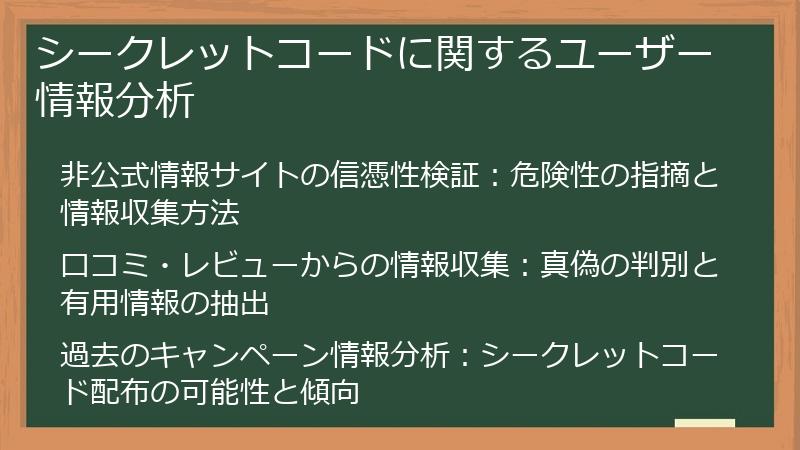 シークレットコードに関するユーザー情報分析

非公式情報サイトの信憑性検証：危険性の指摘と情報収集方法

口コミ・レビューからの情報収集：真偽の判別と有用情報の抽出

過去のキャンペーン情報分析：シークレットコード配布の可能性と傾向